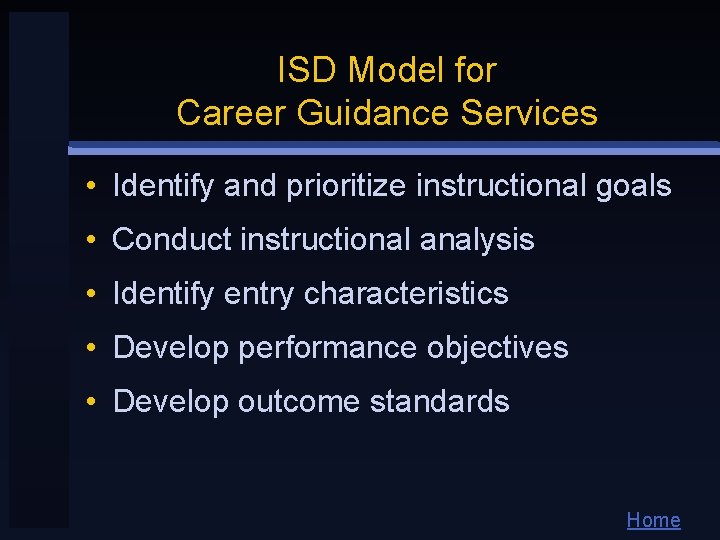 ISD Model for
Career Guidance Services

• Identify and prioritize instructional goals
• Conduct instructional analysis
• Identify entry characteristics
• Develop performance objectives
• Develop outcome standards

Home